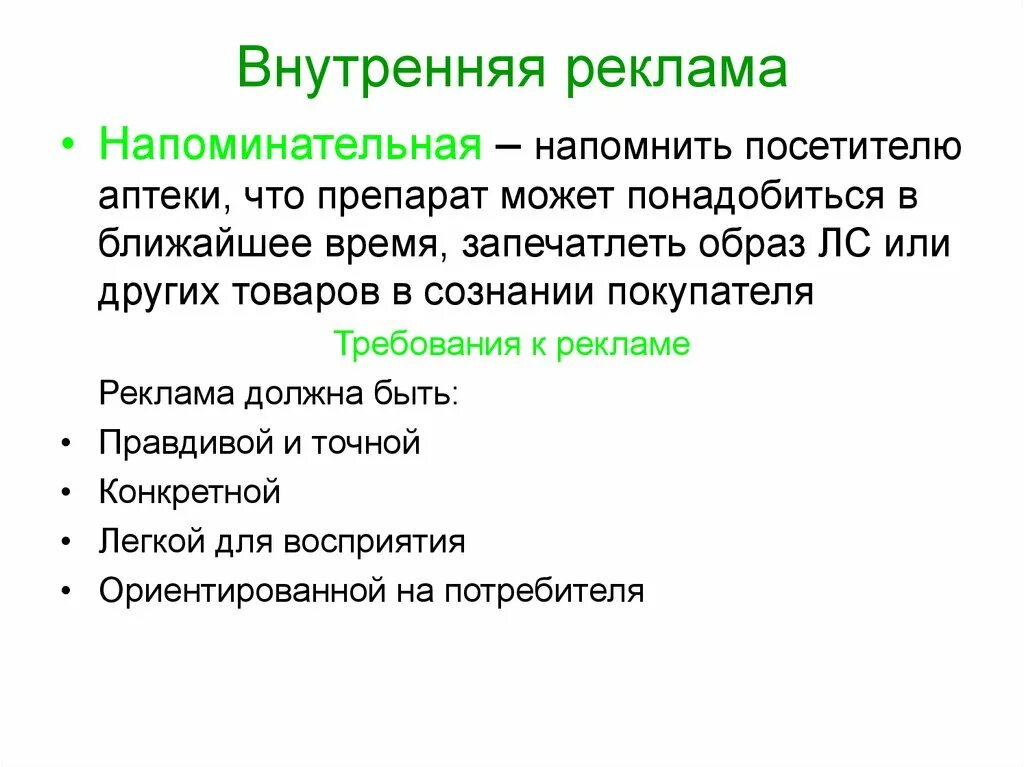 Внутренняя реклама

• Напоминательная – напомнить посетителю аптеки, что препарат может понадобиться в ближайшее время, запечатлеть образ ЛС или других товаров в сознании покупателя

Требования к рекламе

Реклама должна быть:

• Правдивой и точной
• Конкретной
• Легкой для восприятия
• Ориентированной на потребителя